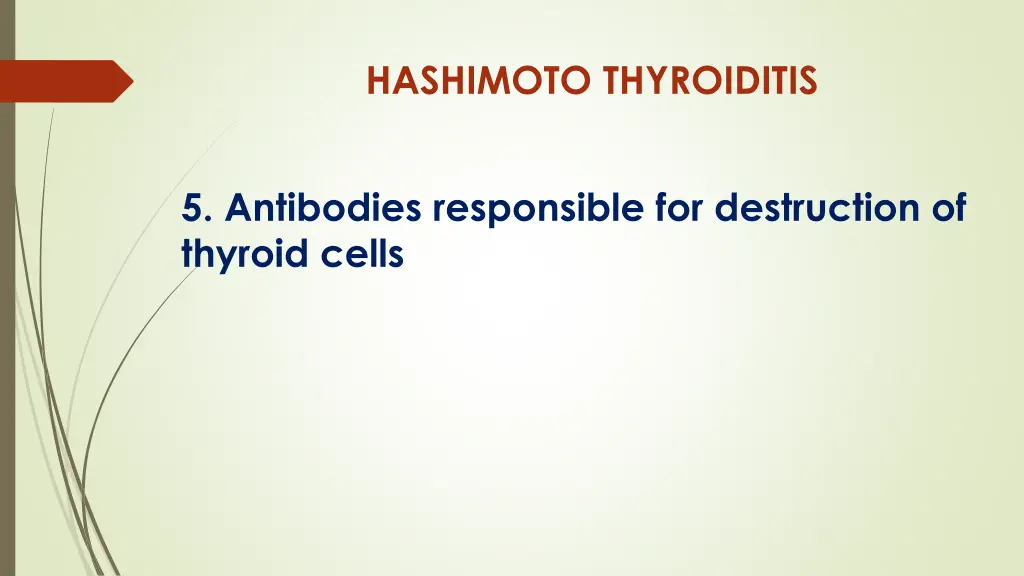 HASHIMOTO THYROIDITIS

5. Antibodies responsible for destruction of thyroid cells